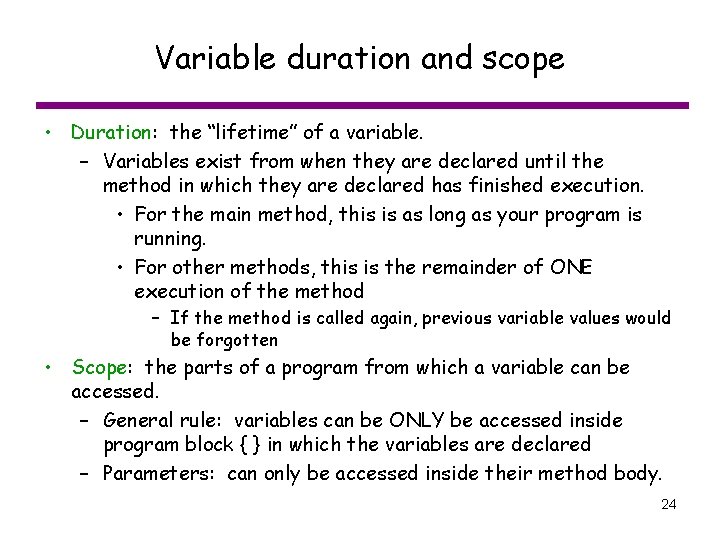 Variable duration and scope

• Duration: the "lifetime" of a variable.
– Variables exist from when they are declared until the method in which they are declared has finished execution.
• For the main method, this is as long as your program is running.
• For other methods, this is the remainder of ONE execution of the method
– If the method is called again, previous variable values would be forgotten
• Scope: the parts of a program from which a variable can be accessed.
– General rule: variables can be ONLY be accessed inside program block { } in which the variables are declared
– Parameters: can only be accessed inside their method body.

24